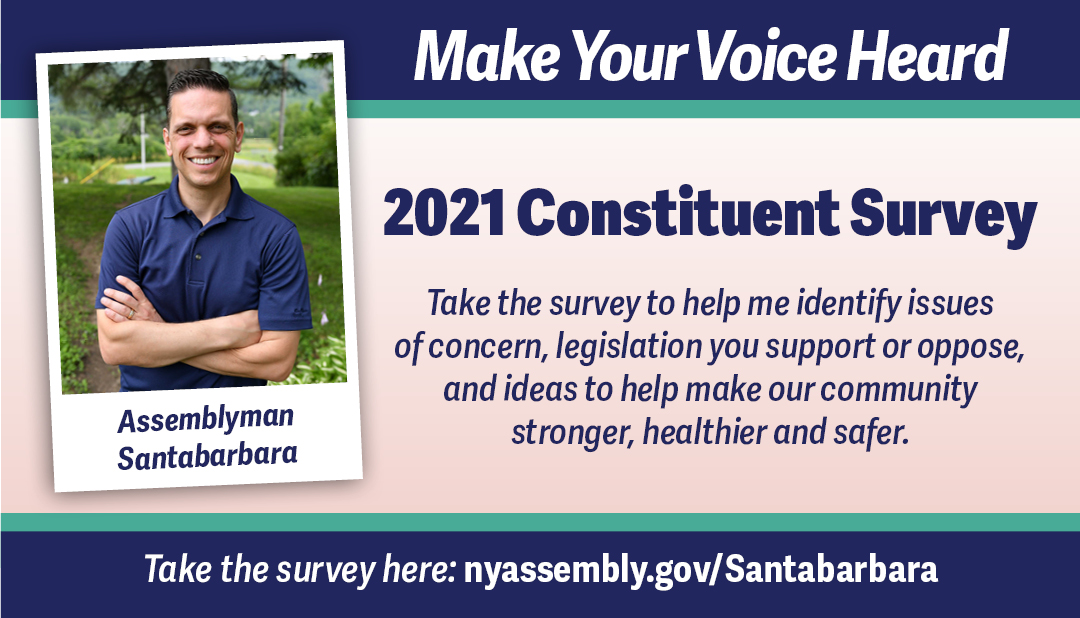 Make Your Voice Heard

Assemblyman Santabarbara

2021 Constituent Survey

Take the survey to help me identify issues of concern, legislation you support or oppose, and ideas to help make our community stronger, healthier and safer.

Take the survey here: nyassembly.gov/Santabarbara